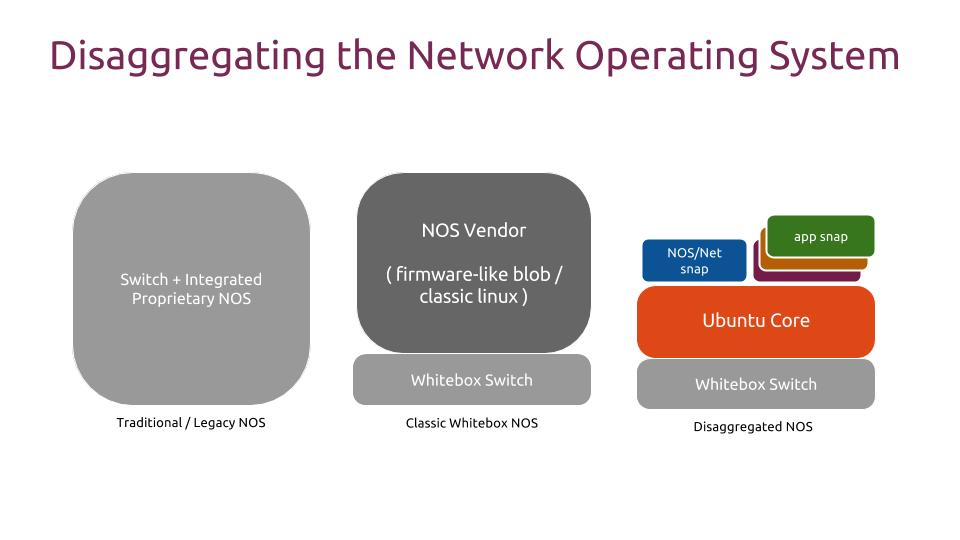 Disaggregating the Network Operating System

Switch + Integrated Proprietary NOS

Traditional / Legacy NOS

NOS Vendor

( firmware-like blob / classic linux )

Whitebox Switch

Classic Whitebox NOS

NOS/Net snap

app snap

Ubuntu Core

Whitebox Switch

Disaggregated NOS